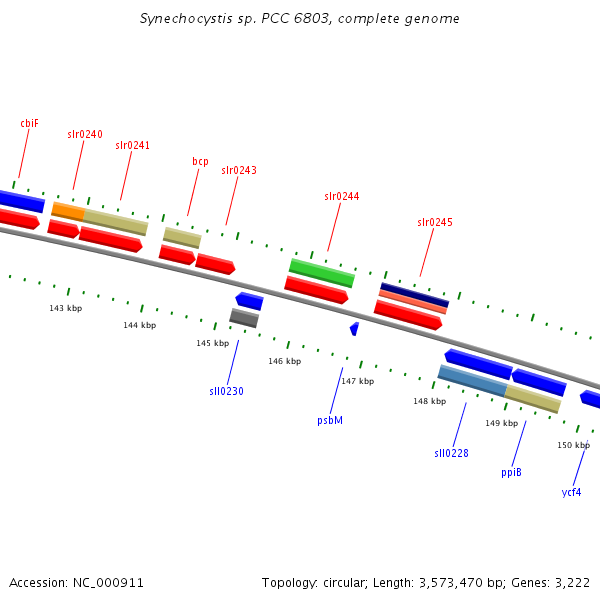 Synechocystis sp. PCC 6803, complete genome

cbiF
slr0240
slr0241
bcp
slr0243
slr0244
slr0245

143 kbp
144 kbp
145 kbp
146 kbp
147 kbp
148 kbp
149 kbp
150 kbp

sll0230
psbM
sll0228
ppiB
ycf4

Accession: NC_000911

Topology: circular; Length: 3,573,470 bp; Genes: 3,222